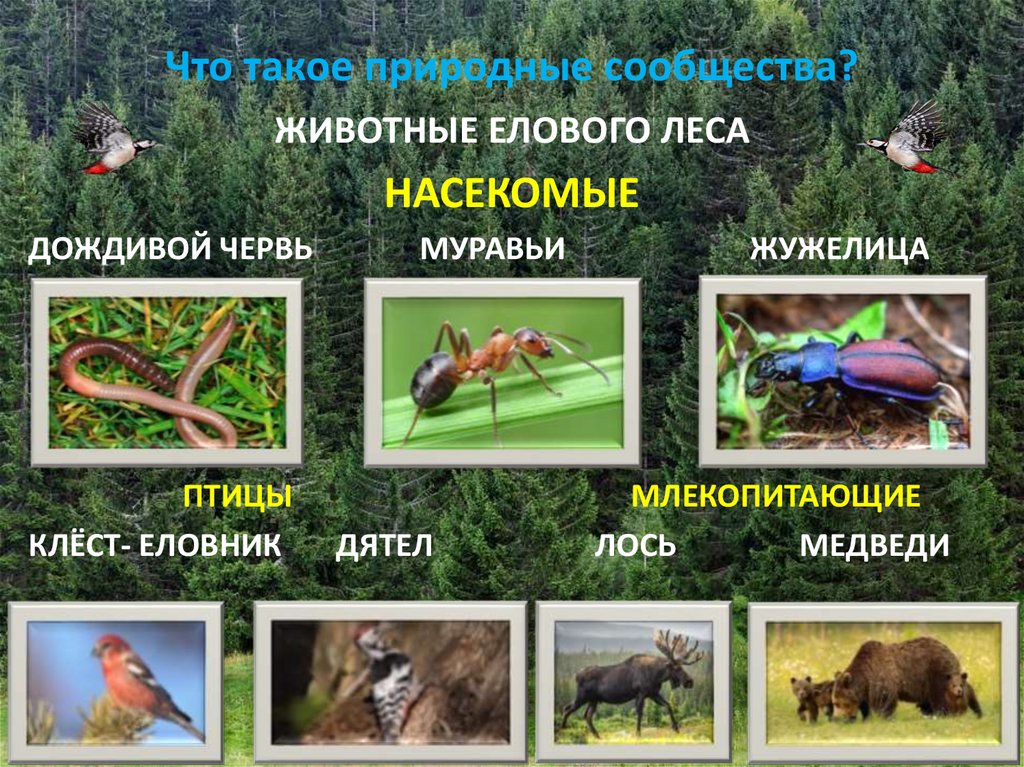 Что такое природные сообщества?

ЖИВОТНЫЕ ЕЛОВОГО ЛЕСА

НАСЕКОМЫЕ

ДОЖДИВОЙ ЧЕРВЬ МУРАВЬИ ЖУЖЕЛИЦА

ПТИЦЫ МЛЕКОПИТАЮЩИЕ

КЛЁСТ- ЕЛОВНИК ДЯТЕЛ ЛОСЬ МЕДВЕДИ